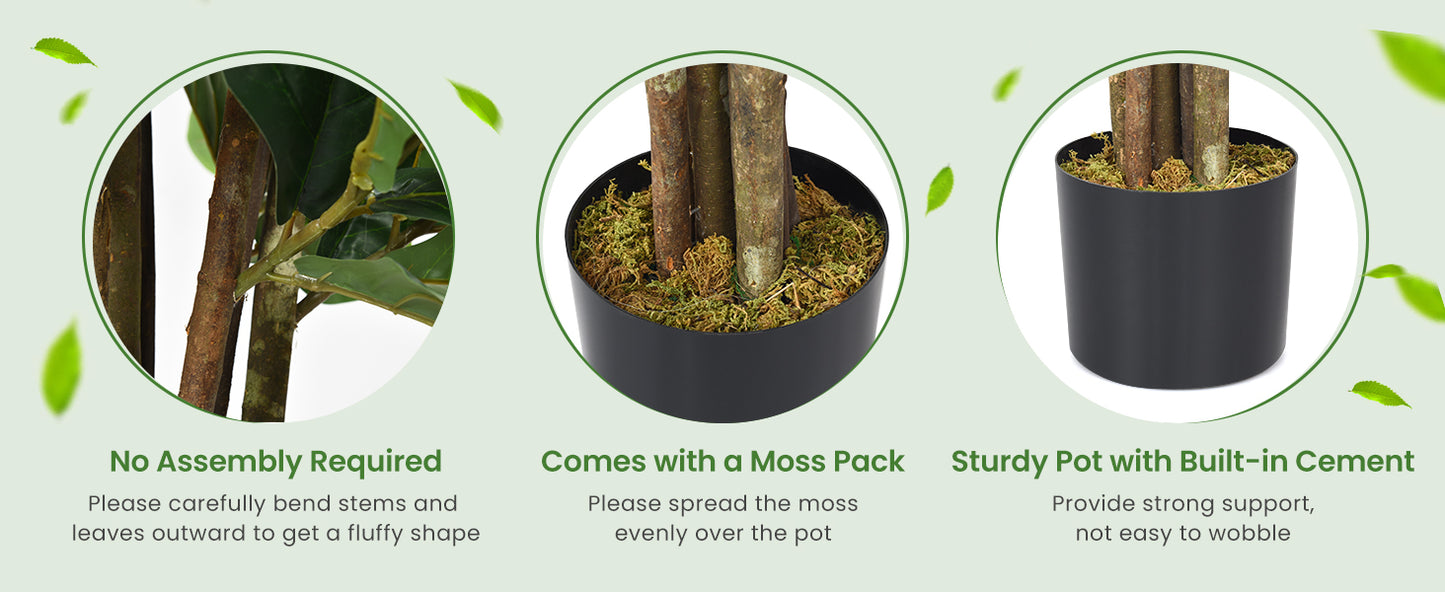 No Assembly Required
Please carefully bend stems and leaves outward to get a fluffy shape

Comes with a Moss Pack
Please spread the moss evenly over the pot

Sturdy Pot with Built-in Cement
Provide strong support, not easy to wobble